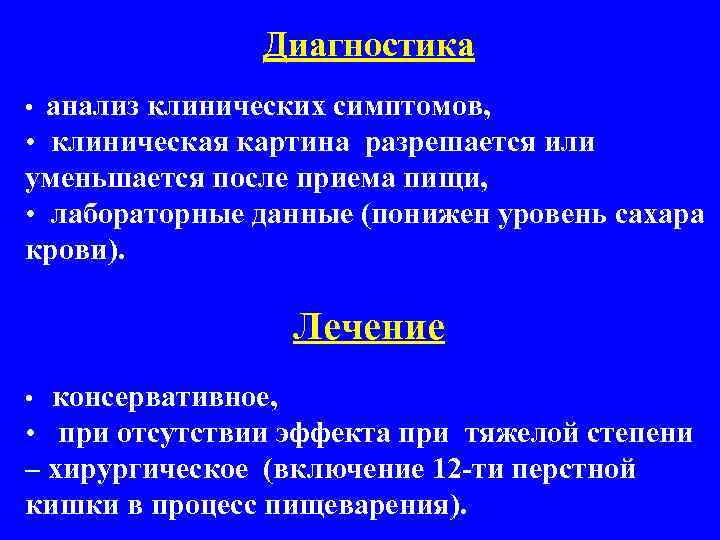 Диагностика

• анализ клинических симптомов,
• клиническая картина разрешается или уменьшается после приема пищи,
• лабораторные данные (понижен уровень сахара крови).

Лечение

• консервативное,
• при отсутствии эффекта при тяжелой степени – хирургическое (включение 12-ти перстной кишки в процесс пищеварения).